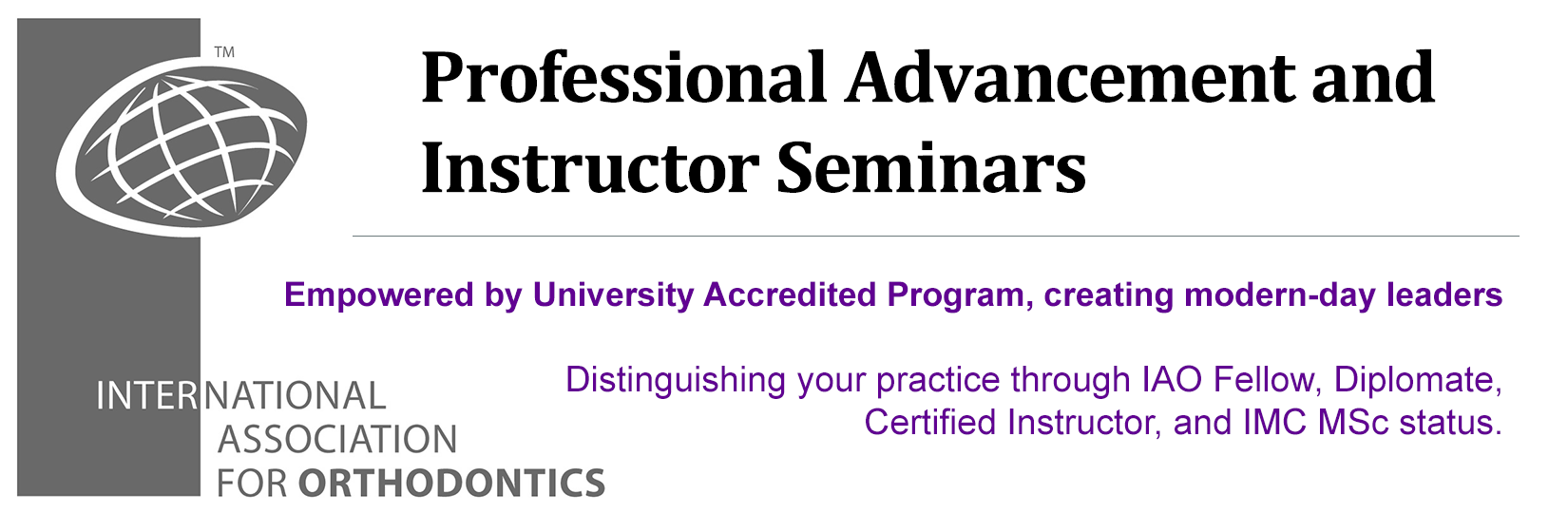 TM

INTERNATIONAL ASSOCIATION FOR ORTHODONTICS

Professional Advancement and Instructor Seminars

Empowered by University Accredited Program, creating modern-day leaders

Distinguishing your practice through IAO Fellow, Diplomate, Certified Instructor, and IMC MSc status.